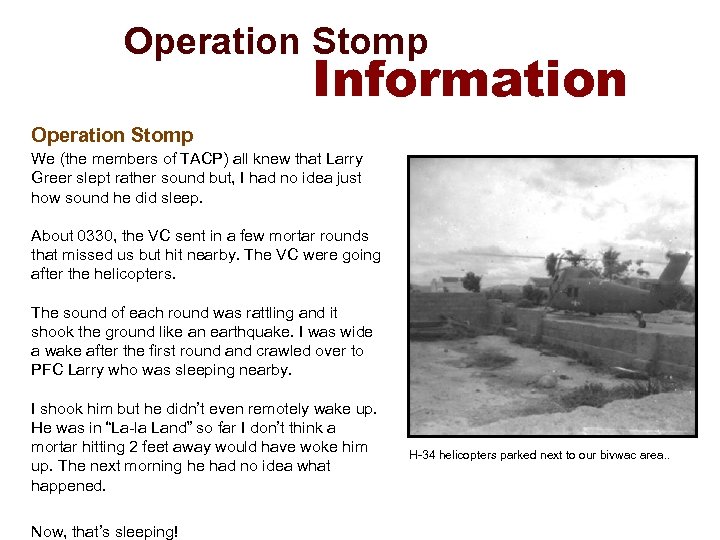 Operation Stomp
Information

Operation Stomp
We (the members of TACP) all knew that Larry Greer slept rather sound but, I had no idea just how sound he did sleep.

About 0330, the VC sent in a few mortar rounds that missed us but hit nearby. The VC were going after the helicopters.

The sound of each round was rattling and it shook the ground like an earthquake. I was wide a wake after the first round and crawled over to PFC Larry who was sleeping nearby.

I shook him but he didn't even remotely wake up. He was in "La-la Land" so far I don't think a mortar hitting 2 feet away would have woke him up. The next morning he had no idea what happened.

Now, that's sleeping!

H-34 helicopters parked next to our bivwac area..